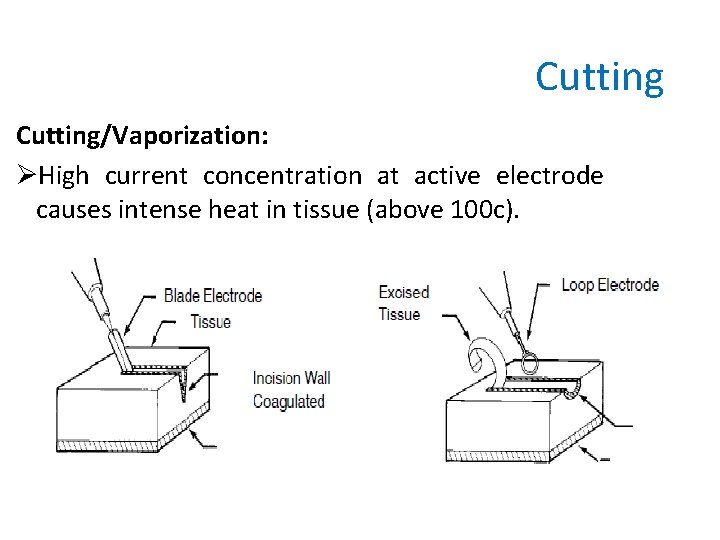 Cutting

Cutting/Vaporization:

➢High current concentration at active electrode causes intense heat in tissue (above 100c).

Blade Electrode
Tissue
Incision Wall Coagulated

Excised Tissue
Loop Electrode